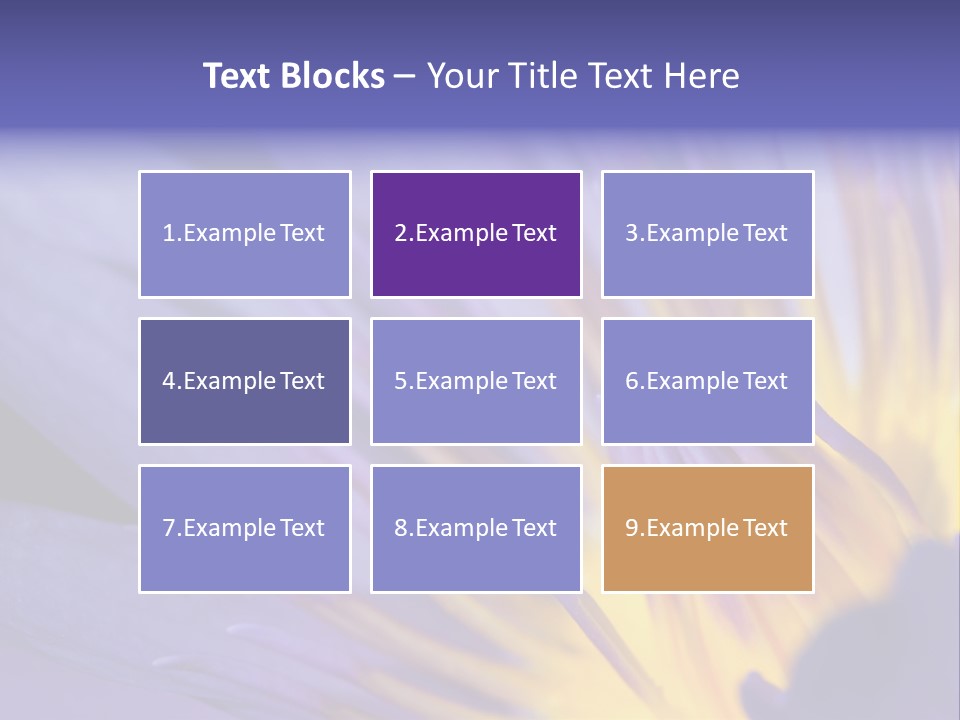 Text Blocks – Your Title Text Here

1.Example Text

2.Example Text

3.Example Text

4.Example Text

5.Example Text

6.Example Text

7.Example Text

8.Example Text

9.Example Text